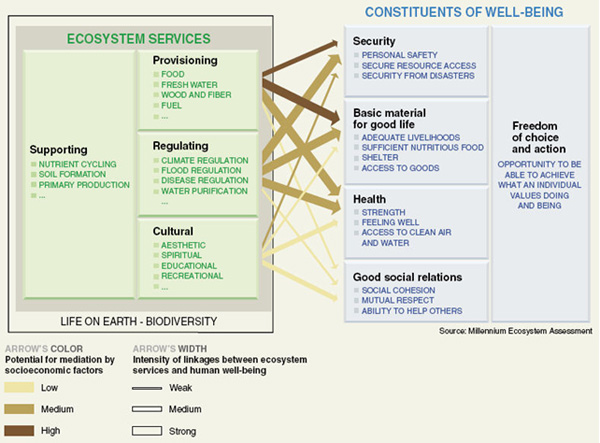 ECOSYSTEM SERVICES

Supporting
NUTRIENT CYCLING
SOIL FORMATION
PRIMARY PRODUCTION
...

Provisioning
FOOD
FRESH WATER
WOOD AND FIBER
FUEL
...

Regulating
CLIMATE REGULATION
FLOOD REGULATION
DISEASE REGULATION
WATER PURIFICATION
...

Cultural
AESTHETIC
SPIRITUAL
EDUCATIONAL
RECREATIONAL
...

LIFE ON EARTH - BIODIVERSITY

CONSTITUENTS OF WELL-BEING

Security
PERSONAL SAFETY
SECURE RESOURCE ACCESS
SECURITY FROM DISASTERS

Basic material for good life
ADEQUATE LIVELIHOODS
SUFFICIENT NUTRITIOUS FOOD
SHELTER
ACCESS TO GOODS

Health
STRENGTH
FEELING WELL
ACCESS TO CLEAN AIR AND WATER

Good social relations
SOCIAL COHESION
MUTUAL RESPECT
ABILITY TO HELP OTHERS

Freedom of choice and action
OPPORTUNITY TO BE ABLE TO ACHIEVE WHAT AN INDIVIDUAL VALUES DOING AND BEING

Source: Millennium Ecosystem Assessment

ARROW'S COLOR
Potential for mediation by socioeconomic factors
Low
Medium
High

ARROW'S WIDTH
Intensity of linkages between ecosystem services and human well-being
Weak
Medium
Strong